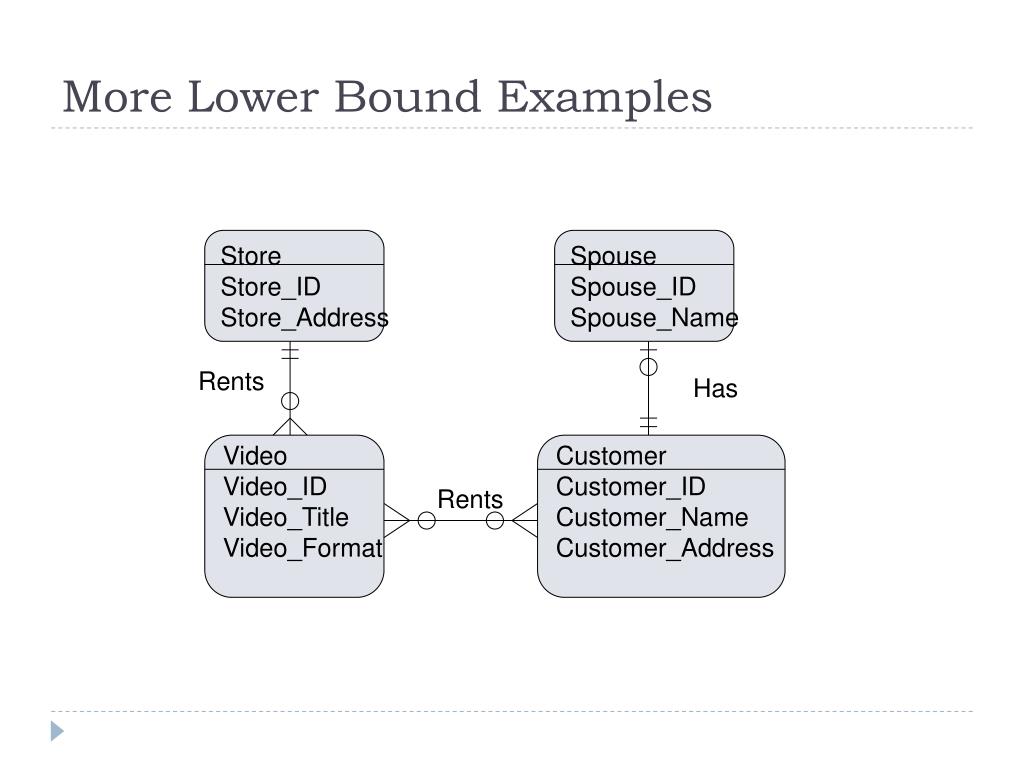 More Lower Bound Examples

Store
Store_ID
Store_Address

Spouse
Spouse_ID
Spouse_Name

Rents

Has

Video
Video_ID
Video_Title
Video_Format

Rents

Customer
Customer_ID
Customer_Name
Customer_Address